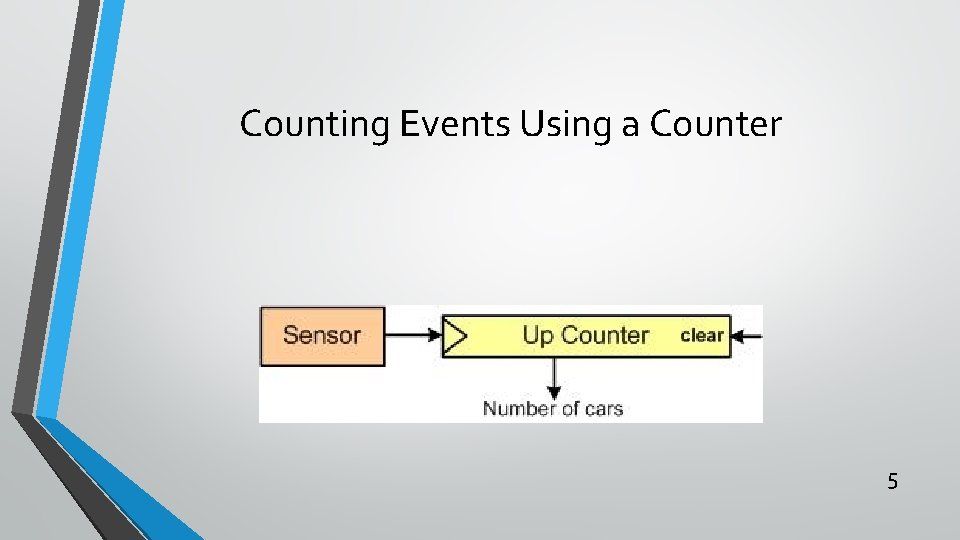 Counting Events Using a Counter

Sensor

Up Counter

clear

Number of cars

5